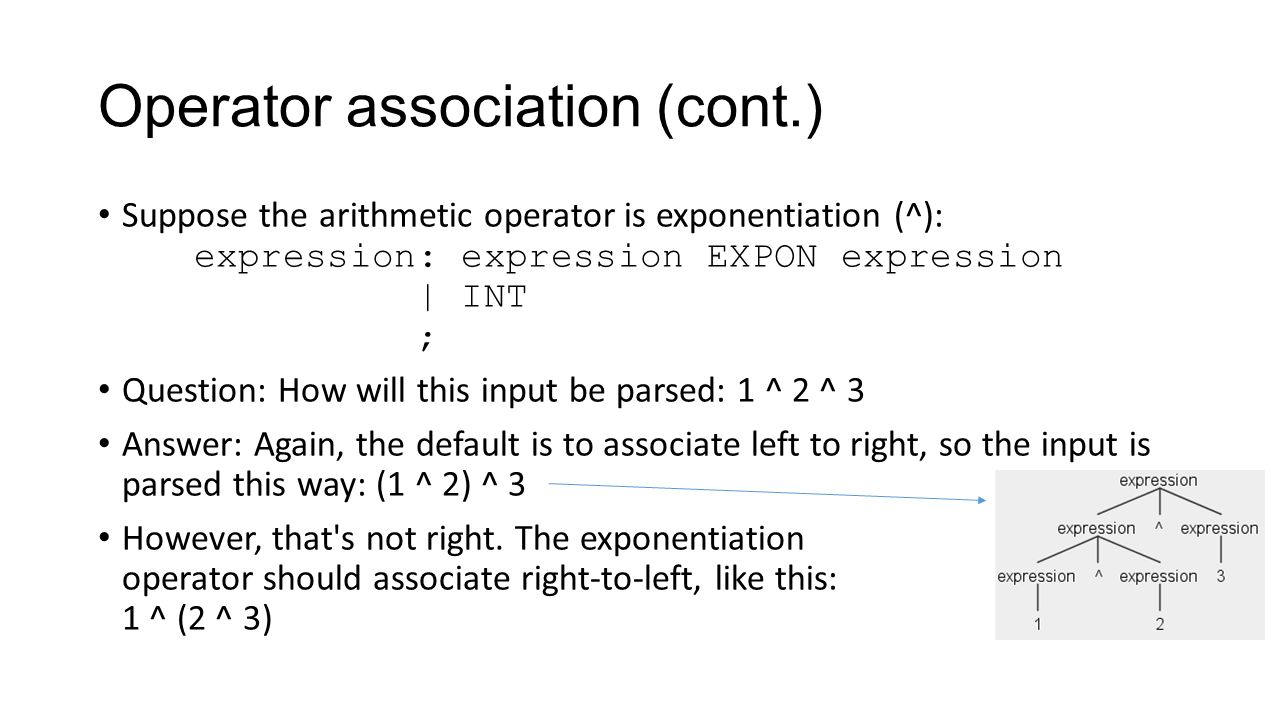 Operator association (cont.)

• Suppose the arithmetic operator is exponentiation (^):
expression: expression EXPON expression
| INT
;

• Question: How will this input be parsed: 1 ^ 2 ^ 3

• Answer: Again, the default is to associate left to right, so the input is parsed this way: (1 ^ 2) ^ 3

• However, that's not right. The exponentiation operator should associate right-to-left, like this: 1 ^ (2 ^ 3)

expression
expression ^ expression
expression ^ expression 3
1 2